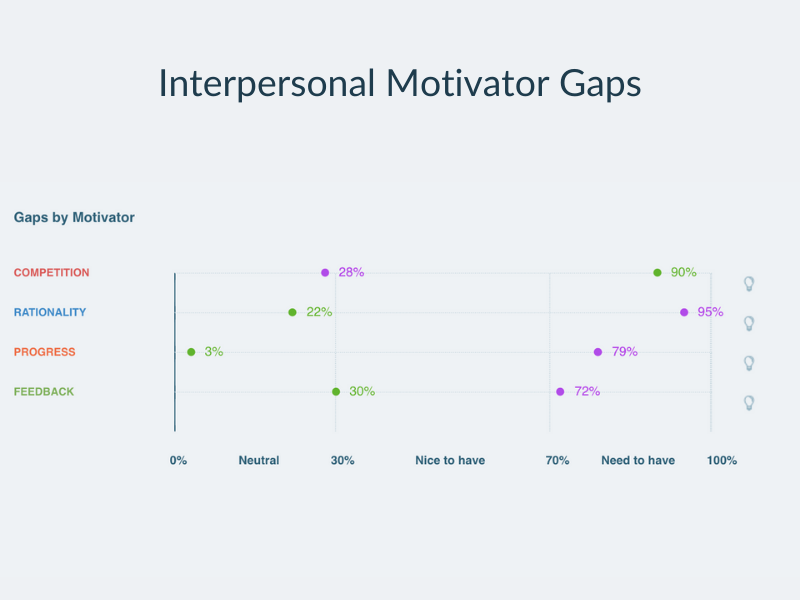 Interpersonal Motivator Gaps

Gaps by Motivator

COMPETITION 28% 90%

RATIONALITY 22% 95%

PROGRESS 3% 79%

FEEDBACK 30% 72%

0% Neutral 30% Nice to have 70% Need to have 100%